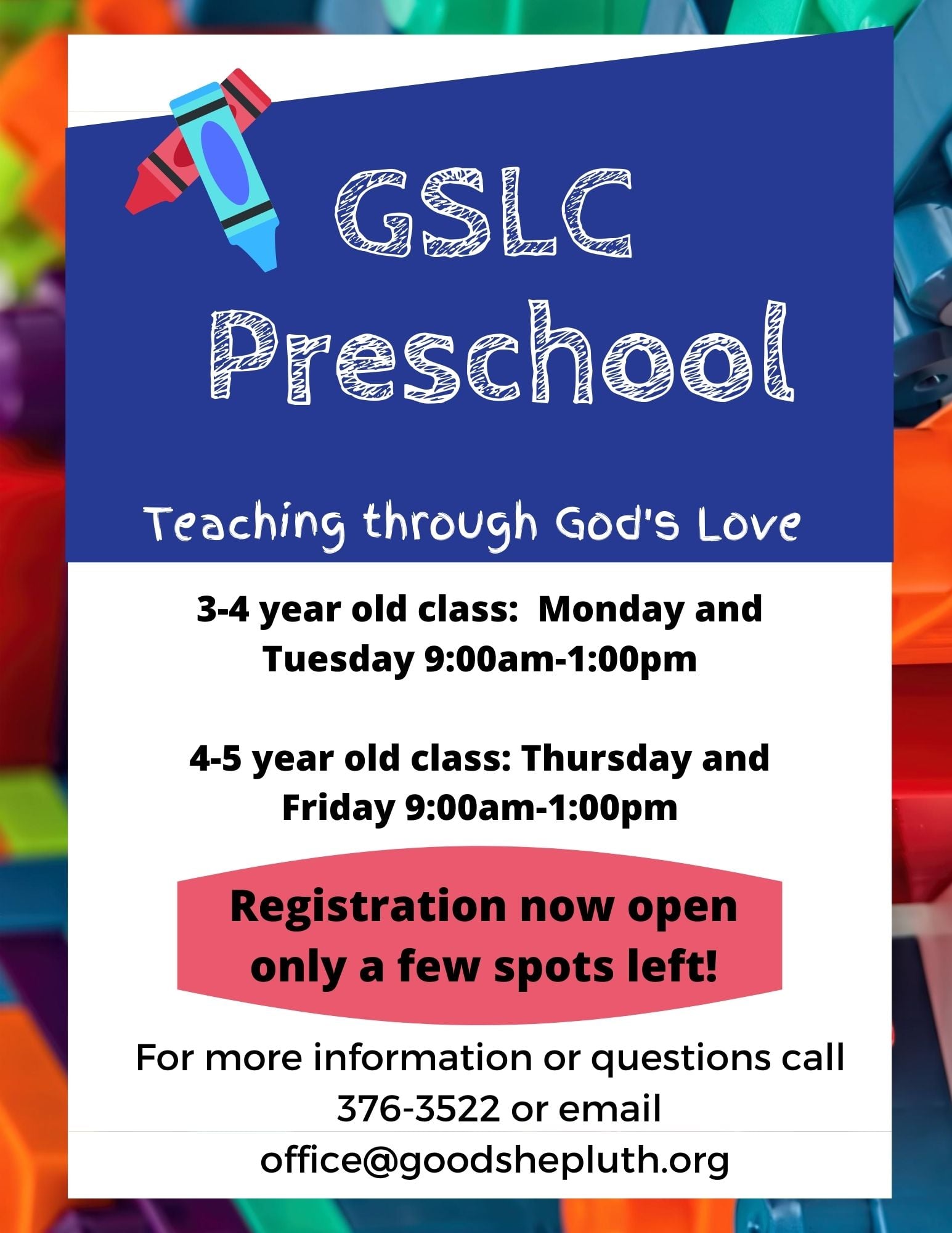 GSLC Preschool

Teaching through God's Love

3-4 year old class:  Monday and Tuesday 9:00am-1:00pm

4-5 year old class: Thursday and Friday 9:00am-1:00pm

Registration now open only a few spots left!

For more information or questions call 376-3522 or email office@goodshepluth.org